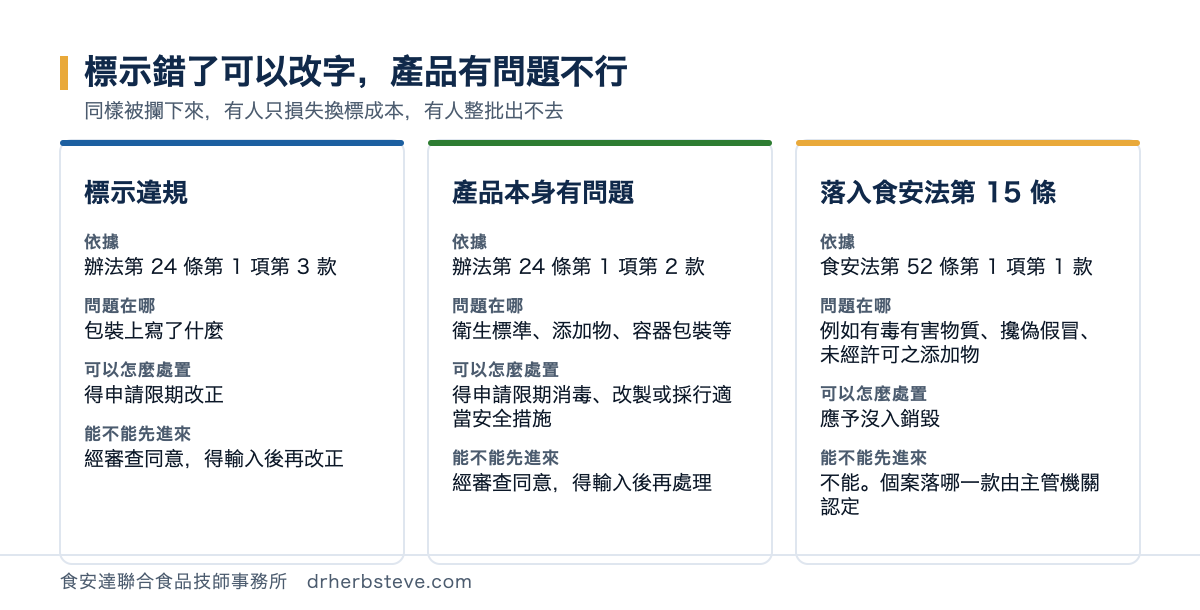 標示錯了可以改字，產品有問題不行

同樣被攔下來，有人只損失換標成本，有人整批出不去

標示違規

依據
辦法第 24 條第 1 項第 3 款

問題在哪
包裝上寫了什麼

可以怎麼處置
得申請限期改正

能不能先進來
經審查同意，得輸入後再改正

產品本身有問題

依據
辦法第 24 條第 1 項第 2 款

問題在哪
衛生標準、添加物、容器包裝等

可以怎麼處置
得申請限期消毒、改製或採行適當安全措施

能不能先進來
經審查同意，得輸入後再處理

落入食安法第 15 條

依據
食安法第 52 條第 1 項第 1 款

問題在哪
例如有毒有害物質、攙偽假冒、未經許可之添加物

可以怎麼處置
應予沒入銷毀

能不能先進來
不能。個案落哪一款由主管機關認定

食安達聯合食品技師事務所 drherbsteve.com